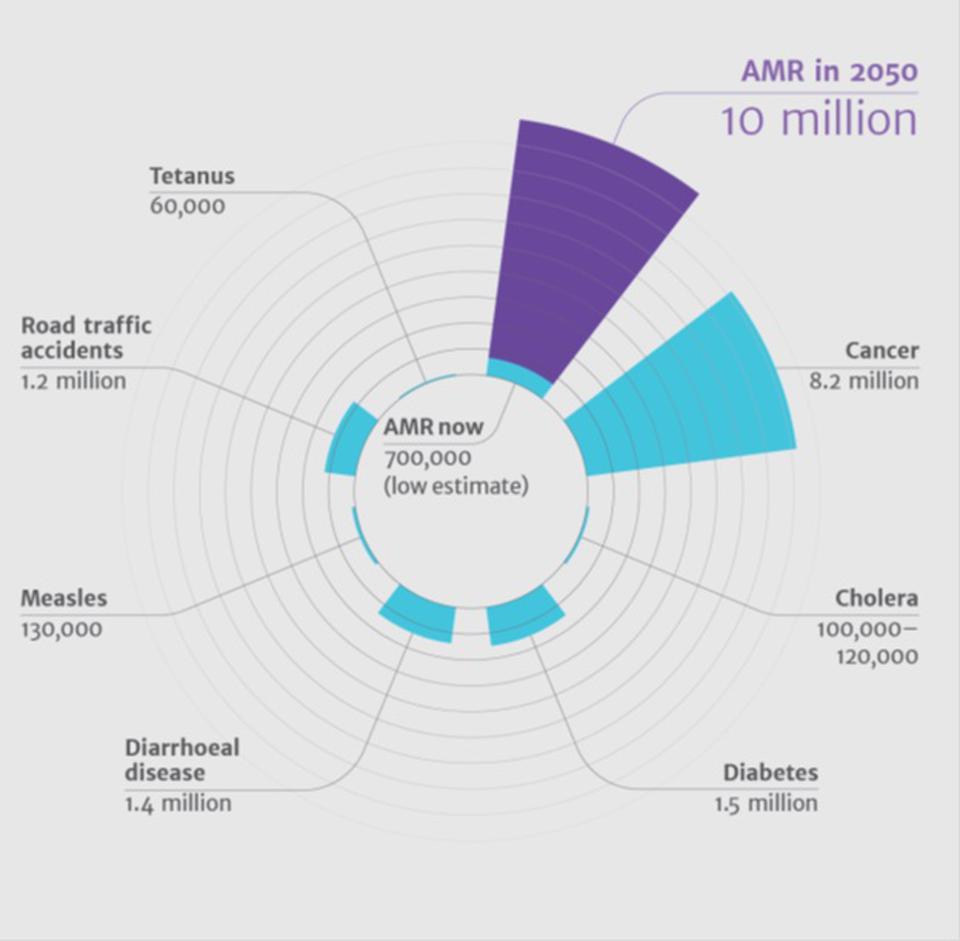 AMR in 2050
10 million

Tetanus
60,000

Road traffic accidents
1.2 million

AMR now
700,000
(low estimate)

Cancer
8.2 million

Measles
130,000

Cholera
100,000–120,000

Diarrhoeal disease
1.4 million

Diabetes
1.5 million